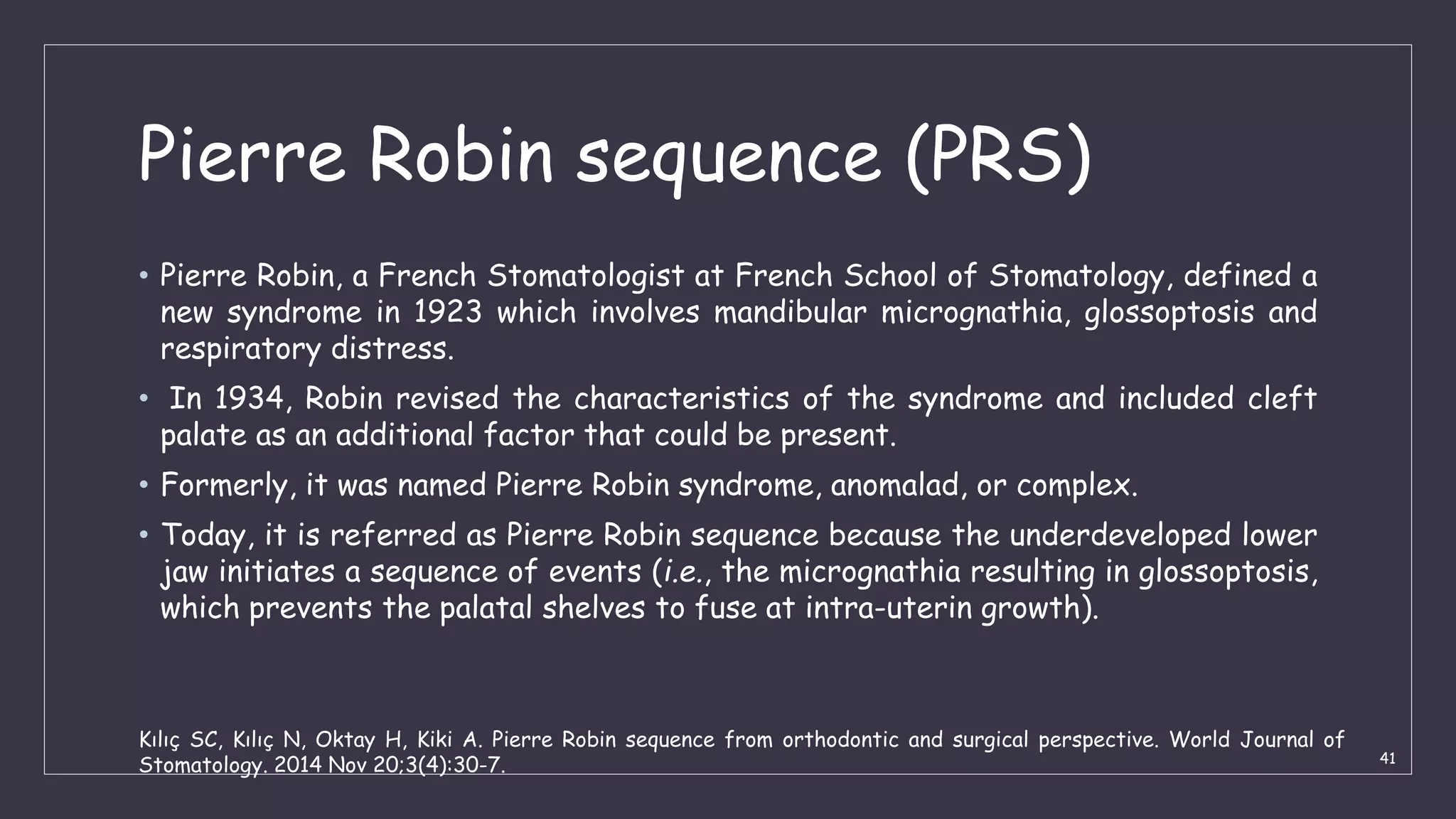 Pierre Robin sequence (PRS)

• Pierre Robin, a French Stomatologist at French School of Stomatology, defined a new syndrome in 1923 which involves mandibular micrognathia, glossoptosis and respiratory distress.

• In 1934, Robin revised the characteristics of the syndrome and included cleft palate as an additional factor that could be present.

• Formerly, it was named Pierre Robin syndrome, anomalad, or complex.

• Today, it is referred as Pierre Robin sequence because the underdeveloped lower jaw initiates a sequence of events (i.e., the micrognathia resulting in glossoptosis, which prevents the palatal shelves to fuse at intra-uterin growth).

Kılıç SC, Kılıç N, Oktay H, Kiki A. Pierre Robin sequence from orthodontic and surgical perspective. World Journal of Stomatology. 2014 Nov 20;3(4):30-7.

41